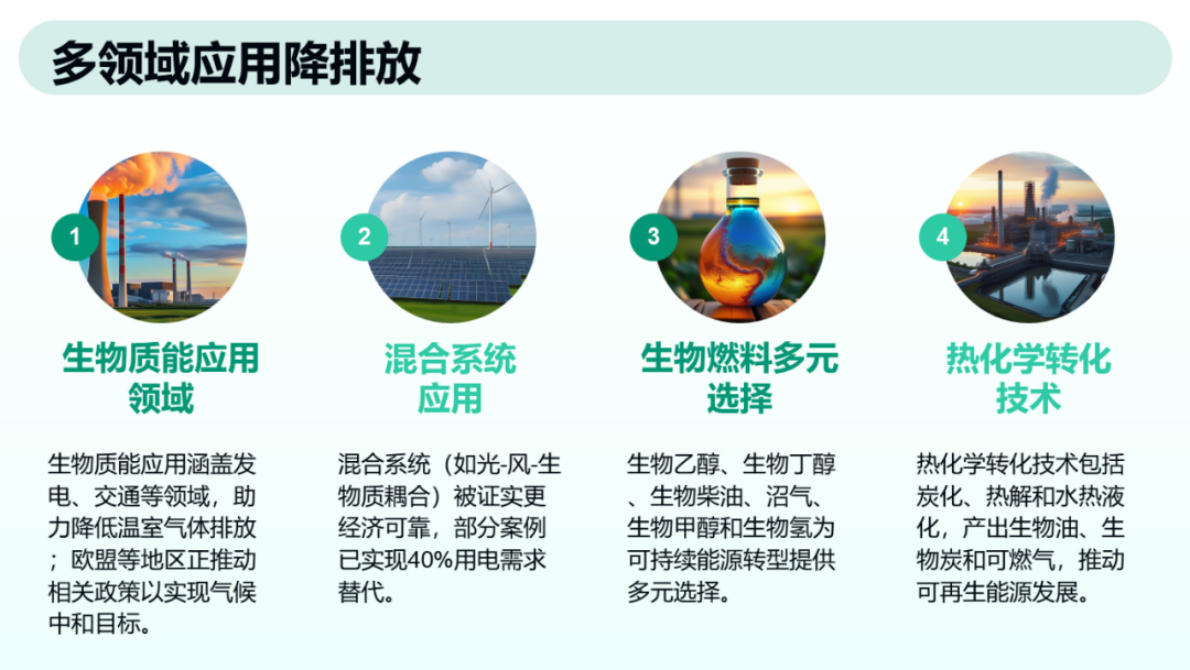 多领域应用降排放

1

生物质能应用领域

生物质能应用涵盖发电、交通等领域，助力降低温室气体排放；欧盟等地区正推动相关政策以实现气候中和目标。

2

混合系统应用

混合系统（如光-风-生物质耦合）被证实更经济可靠，部分案例已实现40%用电需求替代。

3

生物燃料多元选择

生物乙醇、生物丁醇、生物柴油、沼气、生物甲醇和生物氢为可持续能源转型提供多元选择。

4

热化学转化技术

热化学转化技术包括炭化、热解和水热液化，产出生物油、生物炭和可燃气，推动可再生能源发展。